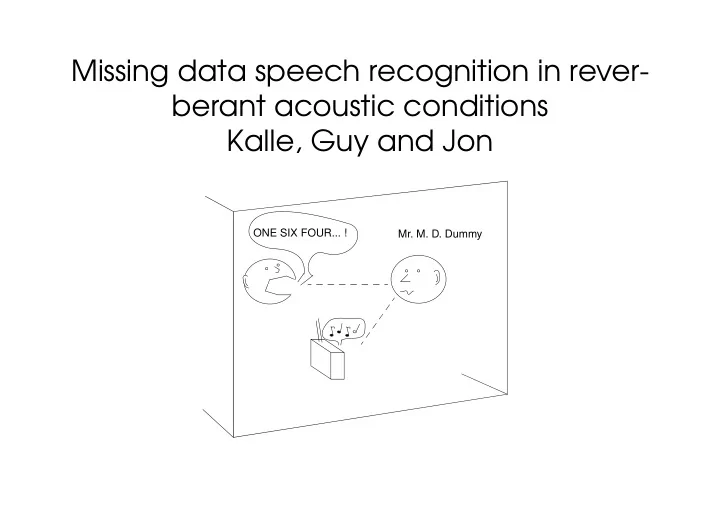 Missing data speech recognition in reverberant acoustic conditions
Kalle, Guy and Jon

ONE SIX FOUR... !

Mr. M. D. Dummy